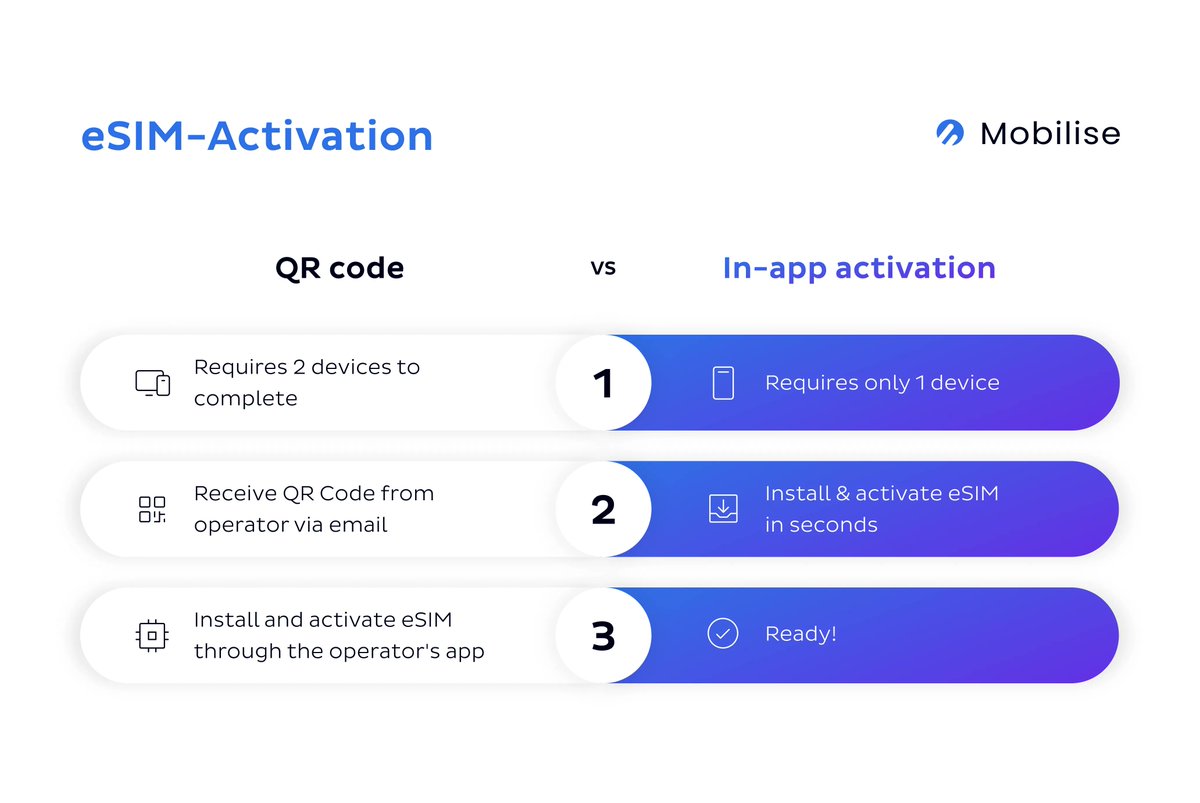 eSIM-Activation

Mobilise

QR code

vs

In-app activation

Requires 2 devices to complete

1

Requires only 1 device

Receive QR Code from operator via email

2

Install & activate eSIM in seconds

Install and activate eSIM through the operator's app

3

Ready!